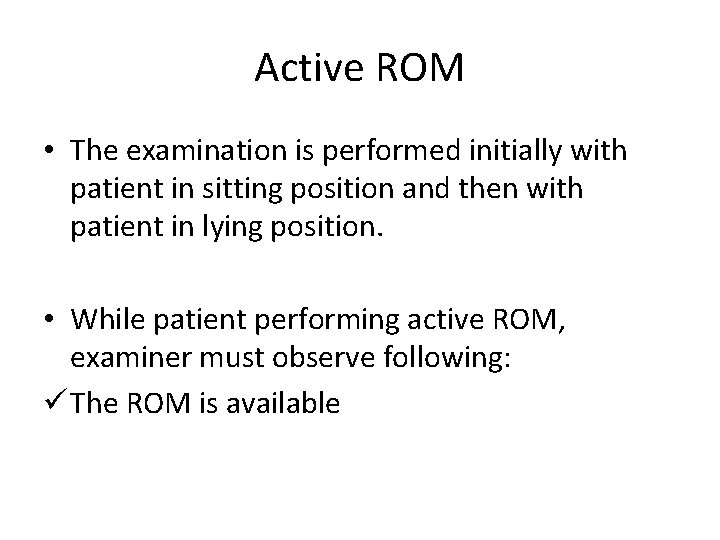 Active ROM

• The examination is performed initially with patient in sitting position and then with patient in lying position.

• While patient performing active ROM, examiner must observe following:

✓ The ROM is available